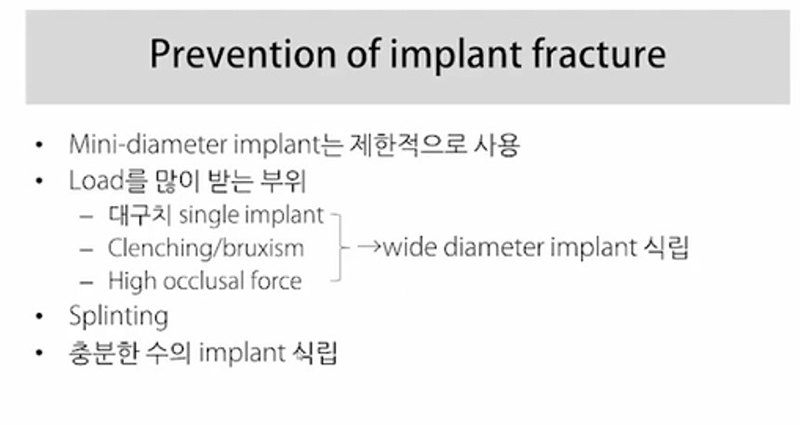 Prevention of implant fracture

• Mini-diameter implant는 제한적으로 사용
• Load를 많이 받는 부위
– 대구치 single implant
– Clenching/bruxism
– High occlusal force
→wide diameter implant 식립
• Splinting
• 충분한 수의 implant 식립